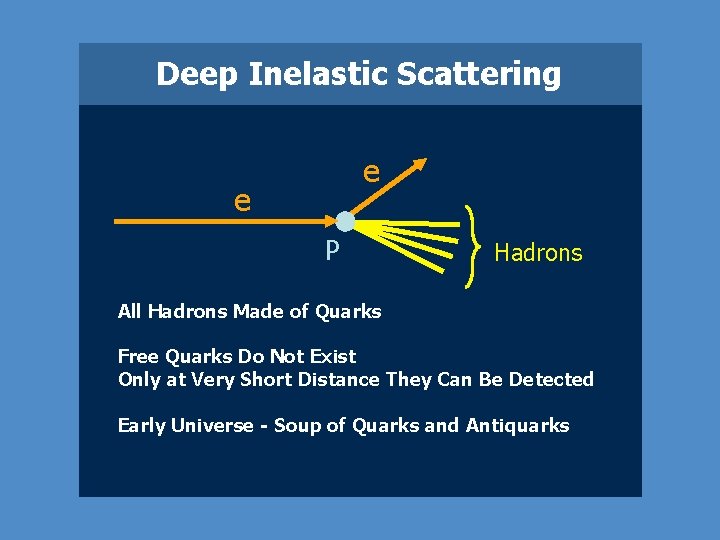 Deep Inelastic Scattering

e

e

P

Hadrons

All Hadrons Made of Quarks

Free Quarks Do Not Exist
Only at Very Short Distance They Can Be Detected

Early Universe - Soup of Quarks and Antiquarks